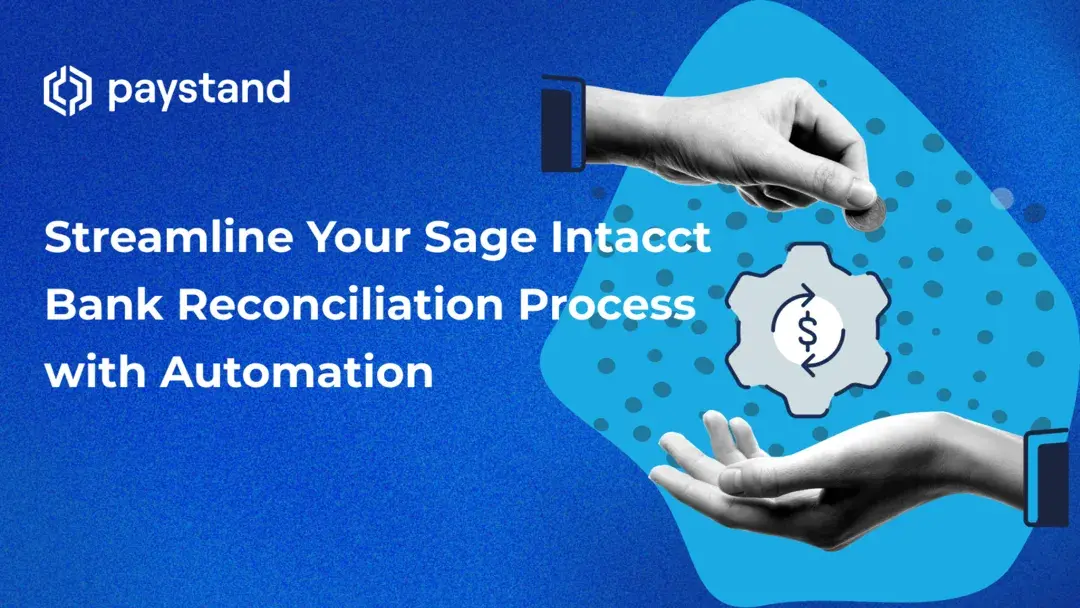 paystand

Streamline Your Sage Intacct Bank Reconciliation Process with Automation

$